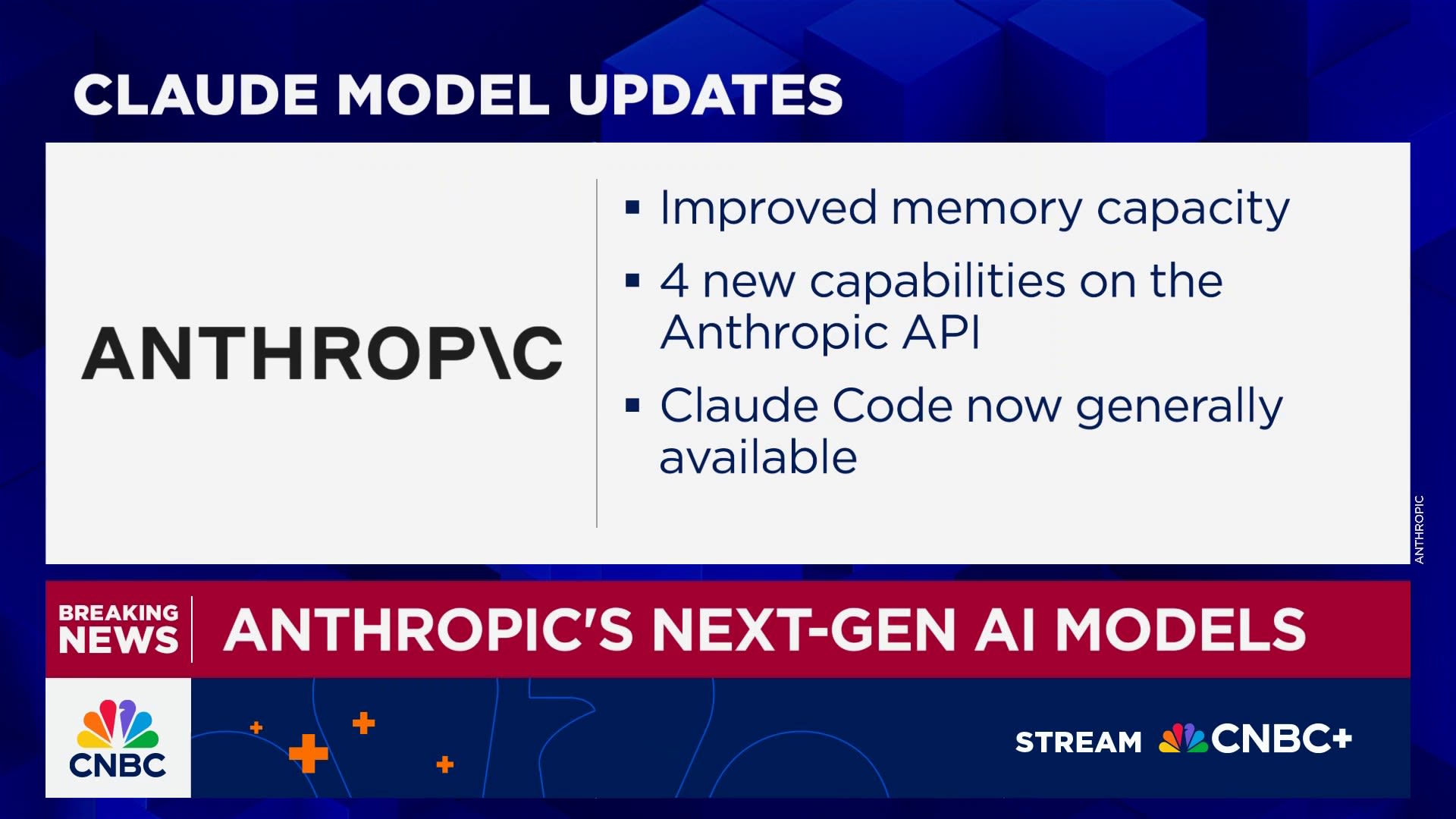 CLAUDE MODEL UPDATES

ANTHROP\C

▪ Improved memory capacity

▪ 4 new capabilities on the Anthropic API

▪ Claude Code now generally available

ANTHROPIC

BREAKING NEWS

ANTHROPIC'S NEXT-GEN AI MODELS

CNBC

STREAM CNBC+